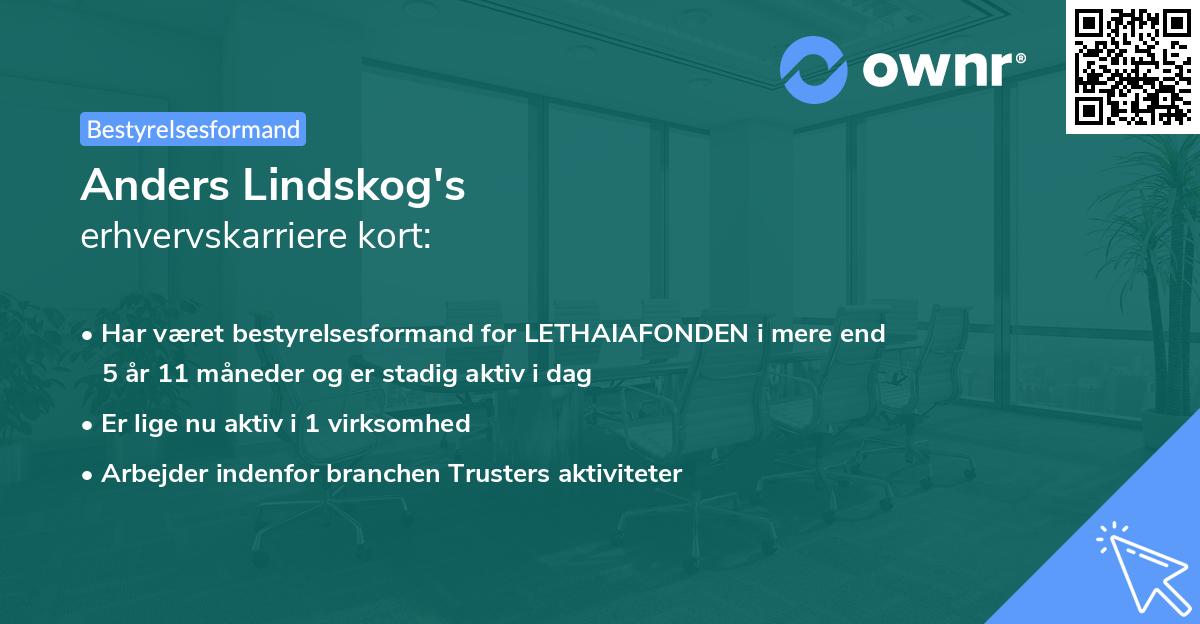 ownr®

Bestyrelsesformand

Anders Lindskog's
erhvervskarriere kort:

• Har været bestyrelsesformand for LETHAIAFONDEN i mere end 5 år 11 måneder og er stadig aktiv i dag
• Er lige nu aktiv i 1 virksomhed
• Arbejder indenfor branchen Trusters aktiviteter